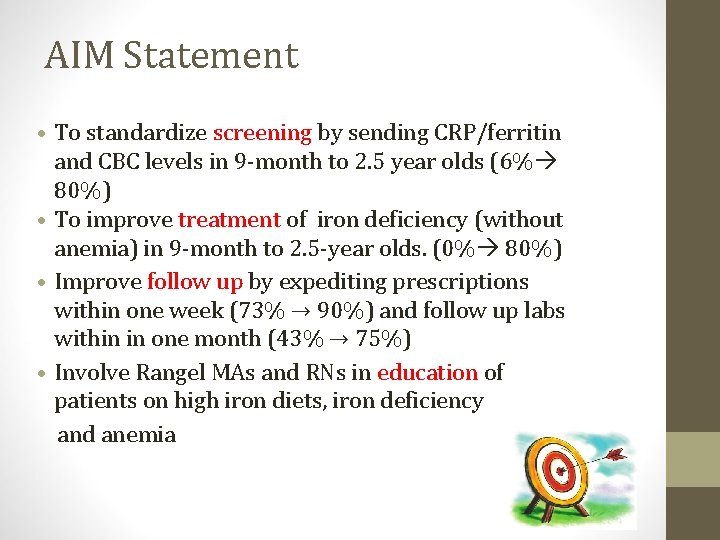 AIM Statement

• To standardize screening by sending CRP/ferritin and CBC levels in 9-month to 2.5 year olds (6%→ 80%)
• To improve treatment of iron deficiency (without anemia) in 9-month to 2.5-year olds. (0%→ 80%)
• Improve follow up by expediting prescriptions within one week (73% → 90%) and follow up labs within in one month (43% → 75%)
• Involve Rangel MAs and RNs in education of patients on high iron diets, iron deficiency and anemia